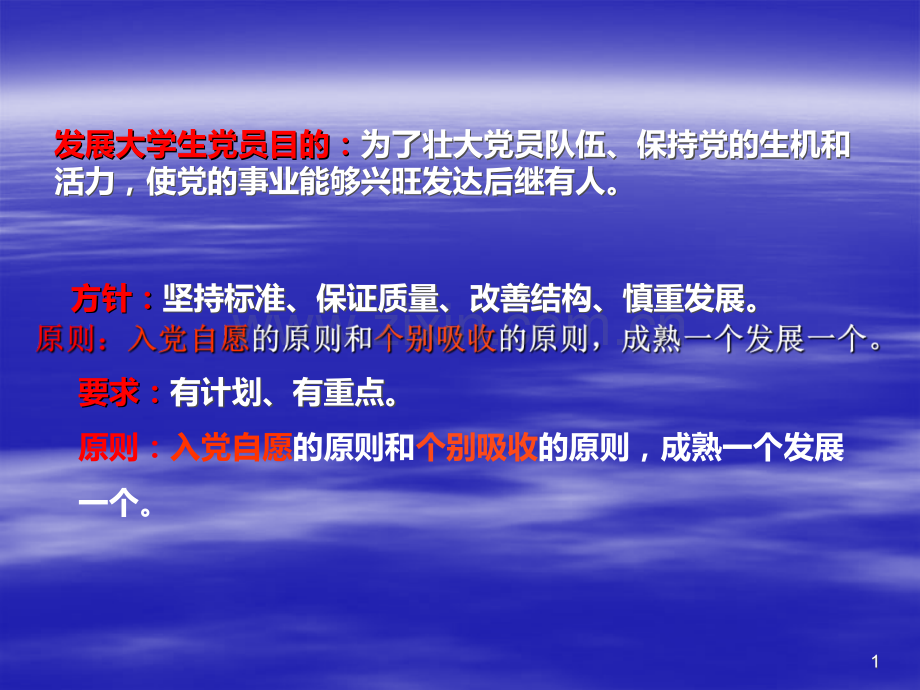 发展大学生党员目的：为了壮大党员队伍、保持党的生机和活力，使党的事业能够兴旺发达后继有人。

方针：坚持标准、保证质量、改善结构、慎重发展。

原则：入党自愿的原则和个别吸收的原则，成熟一个发展一个。

要求：有计划、有重点。

原则：入党自愿的原则和个别吸收的原则，成熟一个发展一个。

1